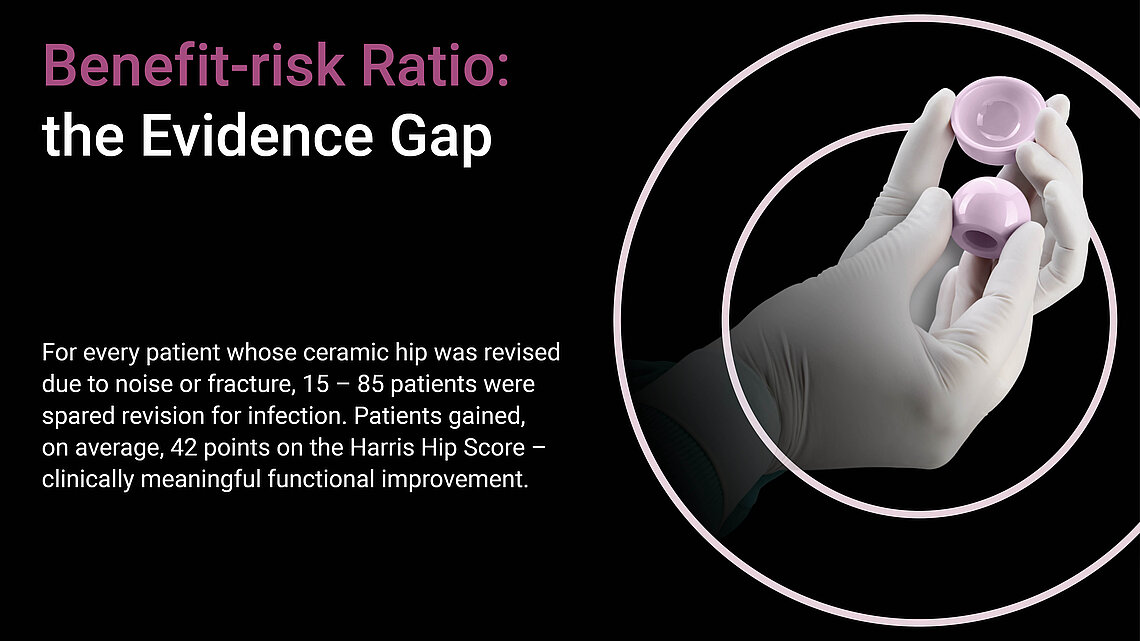 Benefit-risk Ratio:
the Evidence Gap

For every patient whose ceramic hip was revised due to noise or fracture, 15 – 85 patients were spared revision for infection. Patients gained, on average, 42 points on the Harris Hip Score – clinically meaningful functional improvement.